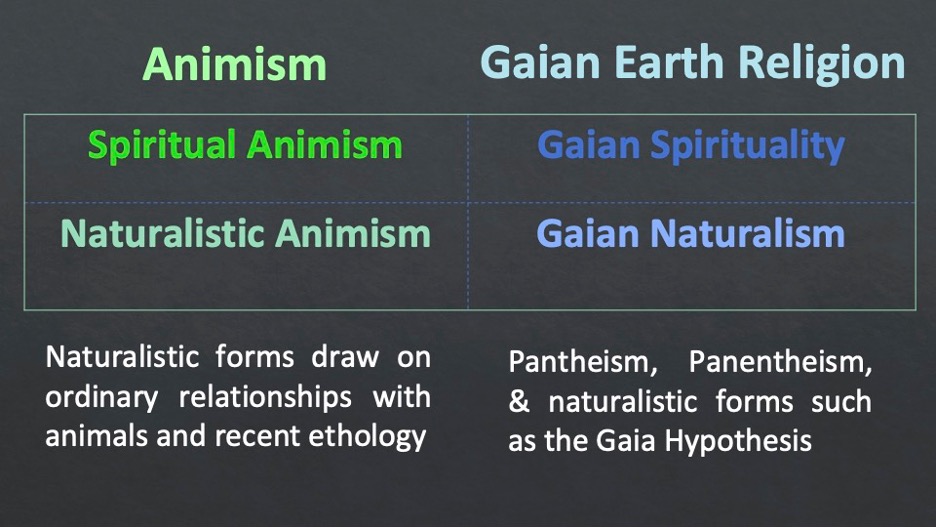 | Animism | Gaian Earth Religion |
|---|---|
| Spiritual Animism | Gaian Spirituality |
| Naturalistic Animism | Gaian Naturalism |

Naturalistic forms draw on ordinary relationships with animals and recent ethology

Pantheism, Panentheism, & naturalistic forms such as the Gaia Hypothesis